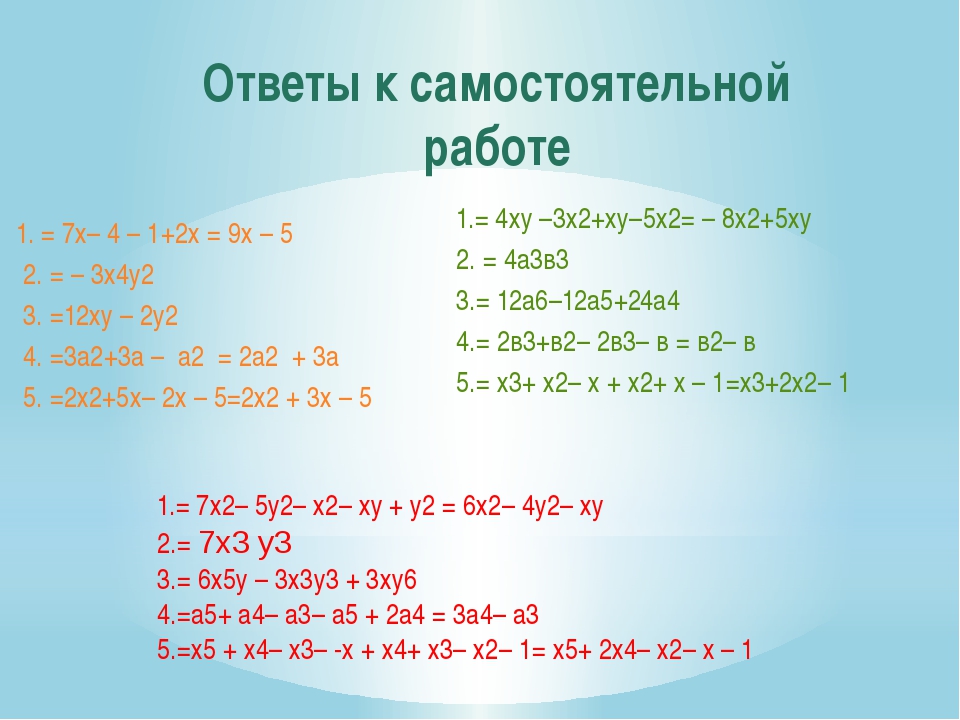 Ответы к самостоятельной работе

1. = 7х– 4 – 1+2х = 9х – 5
2. = – 3х4у2
3. =12ху – 2у2
4. =3а2+3а – а2 = 2а2 + 3а
5. =2х2+5х– 2х – 5=2х2 + 3х – 5

1.= 4ху –3х2+ху–5х2= – 8х2+5ху
2. = 4а3в3
3.= 12а6–12а5+24а4
4.= 2в3+в2– 2в3– в = в2– в
5.= х3+ х2– х + х2+ х – 1=х3+2х2– 1

1.= 7х2– 5у2– х2– ху + у2 = 6х2– 4у2– ху
2.= 7х3 у3
3.= 6х5у – 3х3у3 + 3ху6
4.=а5+ а4– а3– а5 + 2а4 = 3а4– а3
5.=х5 + х4– х3– -х + х4+ х3– х2– 1= х5+ 2х4– х2– х – 1